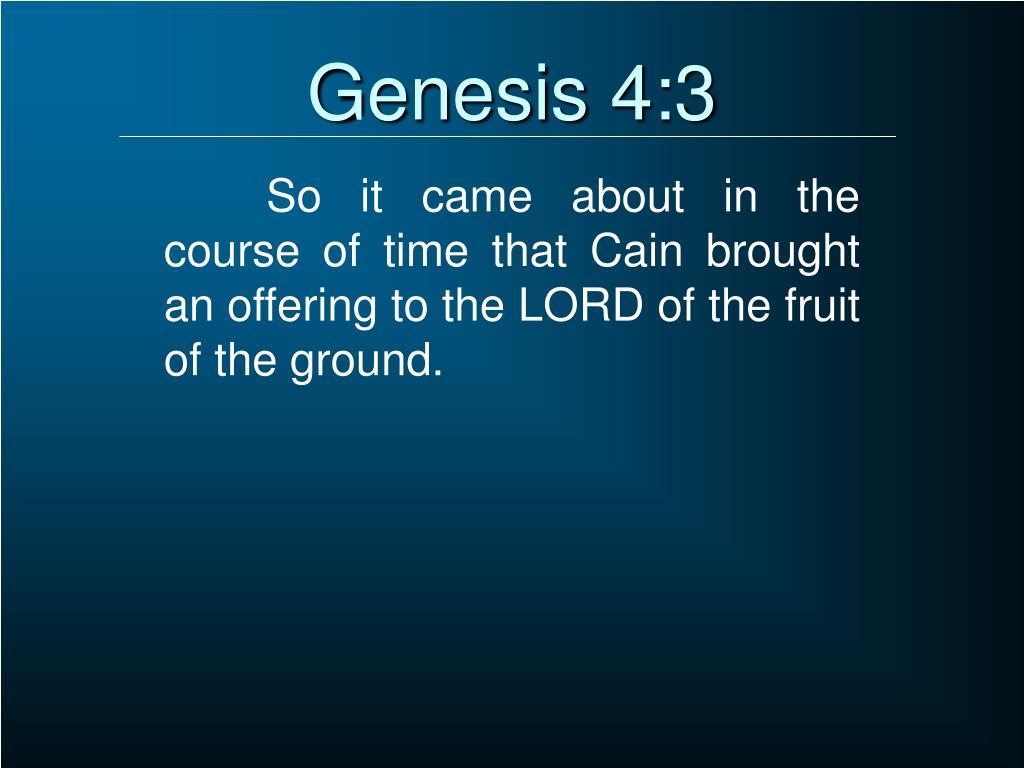 Genesis 4:3

So it came about in the course of time that Cain brought an offering to the LORD of the fruit of the ground.